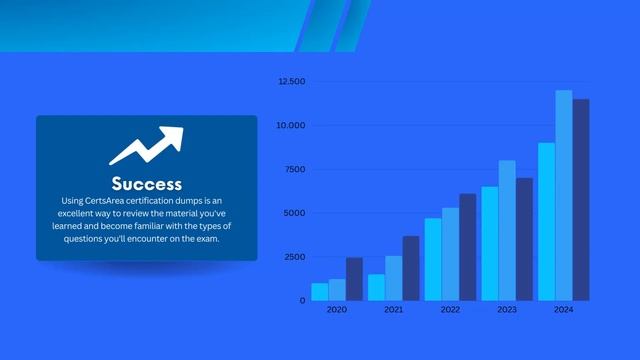 Success

Using CertsArea certification dumps is an excellent way to review the material you've learned and become familiar with the types of questions you'll encounter on the exam.

12,500
10,000
7500
5000
2500
0
2020
2021
2022
2023
2024